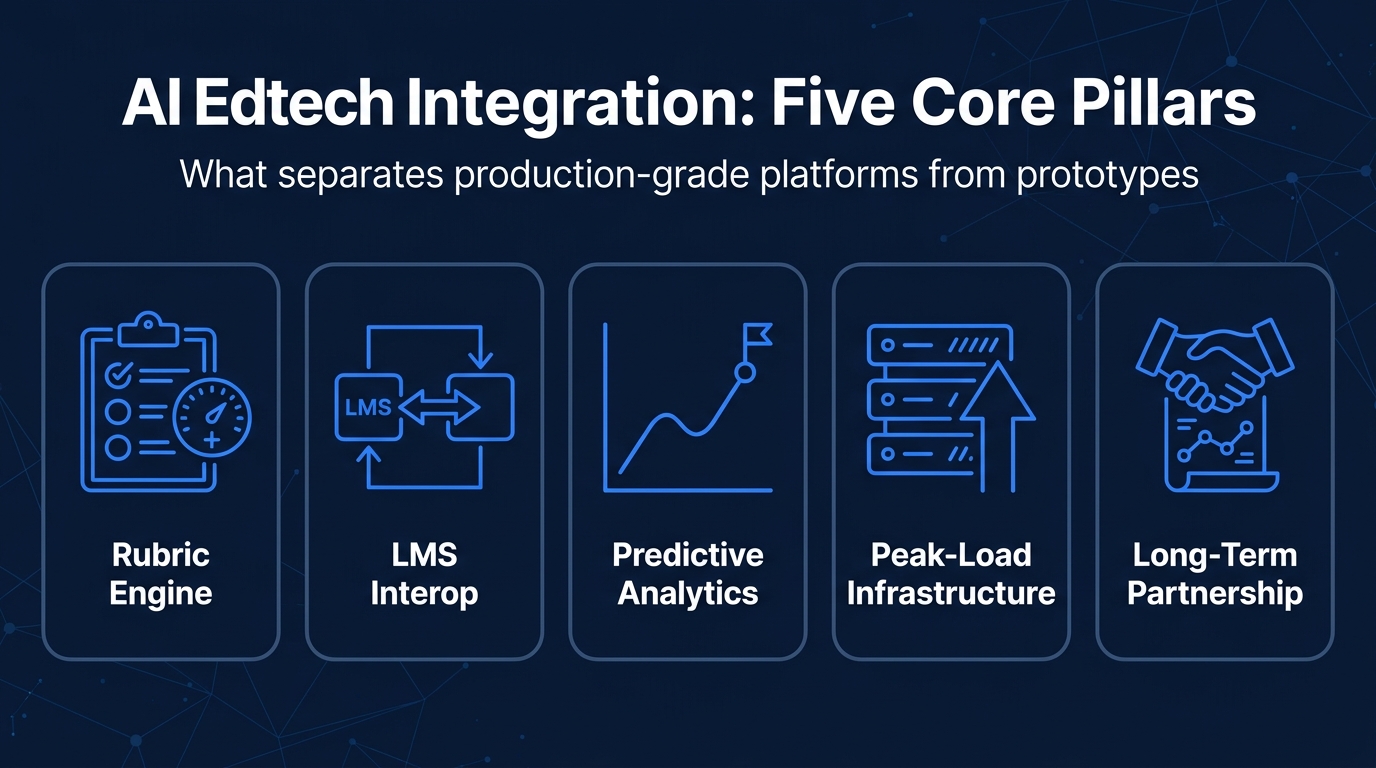 AI Edtech Integration: Five Core Pillars

What separates production-grade platforms from prototypes

LMS

Rubric Engine

LMS Interop

Predictive Analytics

Peak-Load Infrastructure

Long-Term Partnership